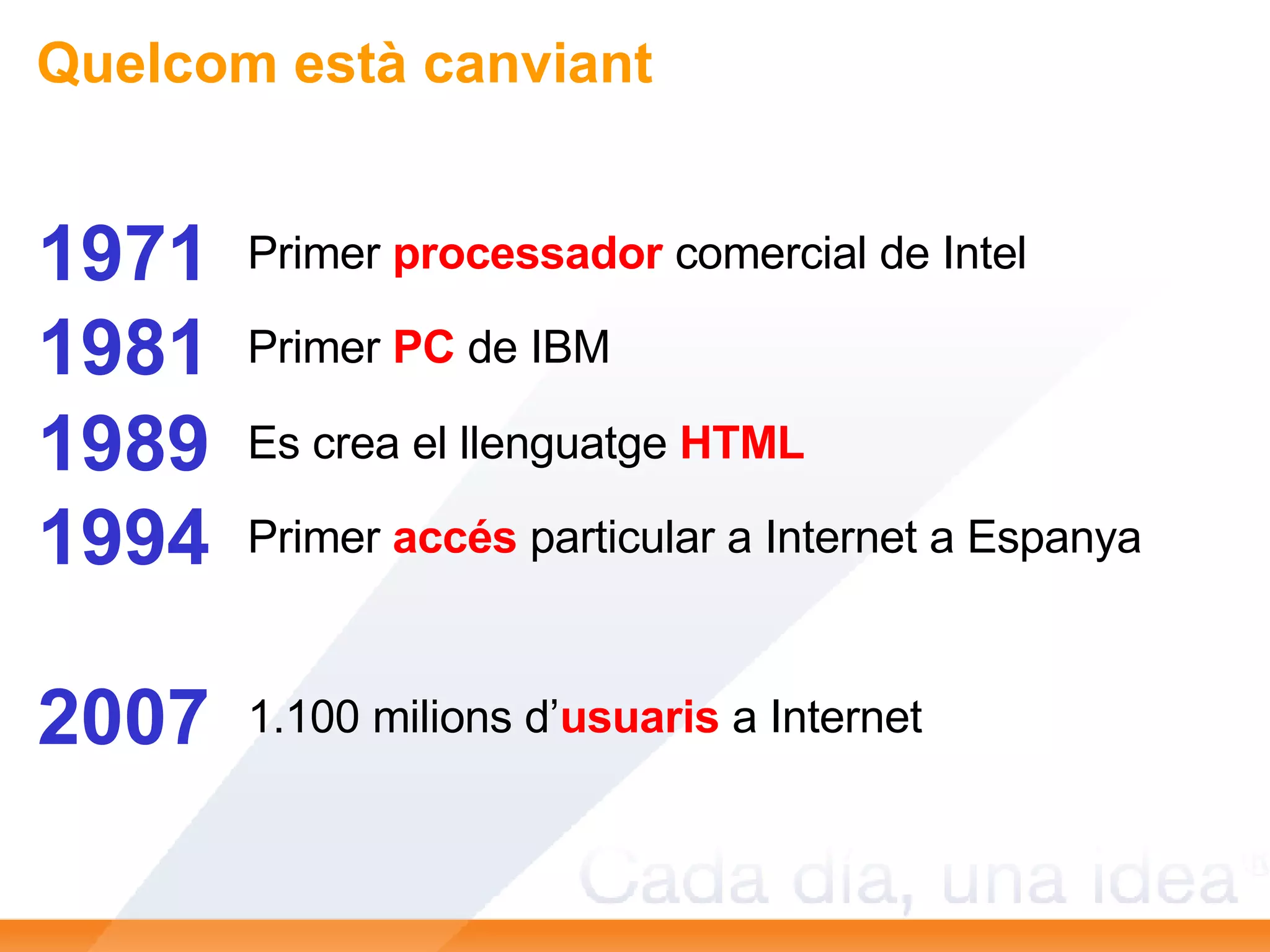 Quelcom està canviant

1971 Primer processador comercial de Intel

1981 Primer PC de IBM

1989 Es crea el llenguatge HTML

1994 Primer accés particular a Internet a Espanya

2007 1.100 milions d'usuaris a Internet

Cada día, una idea